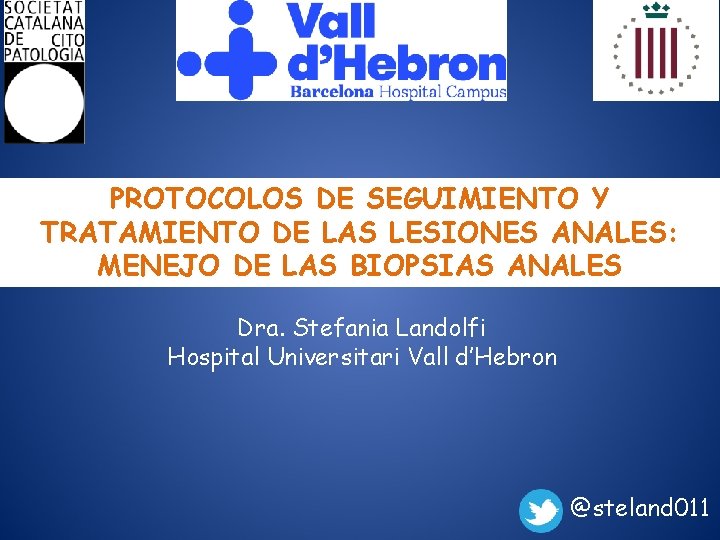 SOCIETAT CATALANA DE CITO PATOLOGIA

Vall d'Hebron
Barcelona Hospital Campus

PROTOCOLOS DE SEGUIMIENTO Y TRATAMIENTO DE LAS LESIONES ANALES: MENEJO DE LAS BIOPSIAS ANALES

Dra. Stefania Landolfi
Hospital Universitari Vall d'Hebron

@steland011